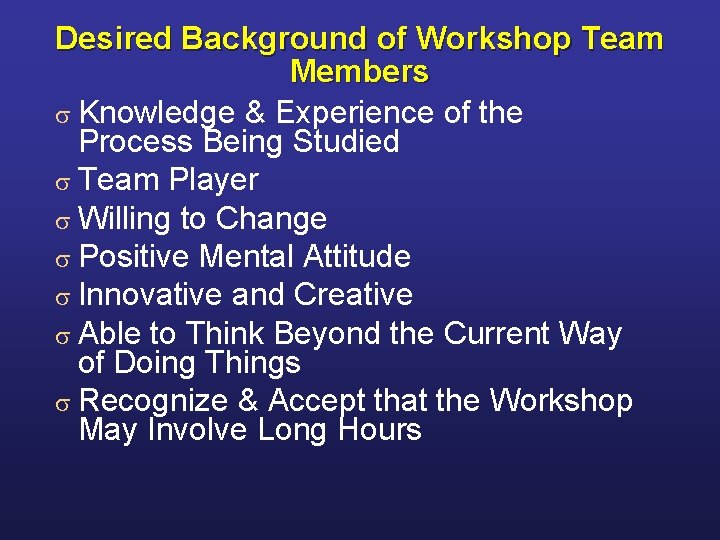 Desired Background of Workshop Team Members

σ Knowledge & Experience of the Process Being Studied
σ Team Player
σ Willing to Change
σ Positive Mental Attitude
σ Innovative and Creative
σ Able to Think Beyond the Current Way of Doing Things
σ Recognize & Accept that the Workshop May Involve Long Hours